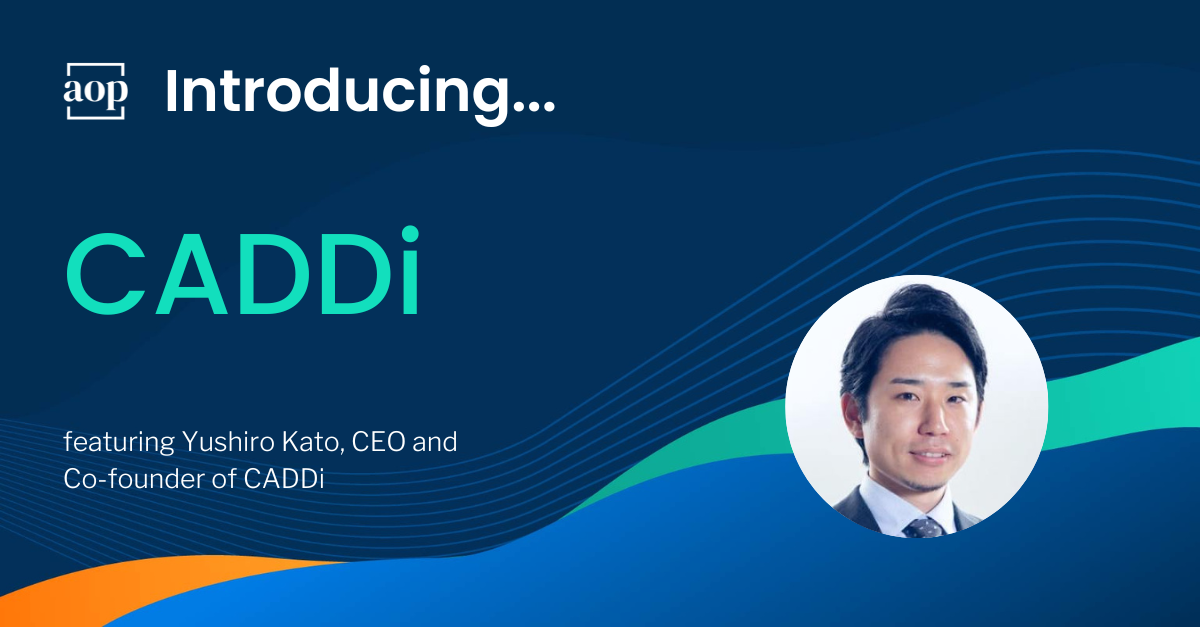 aop Introducing...

CADDi

featuring Yushiro Kato, CEO and Co-founder of CADDi